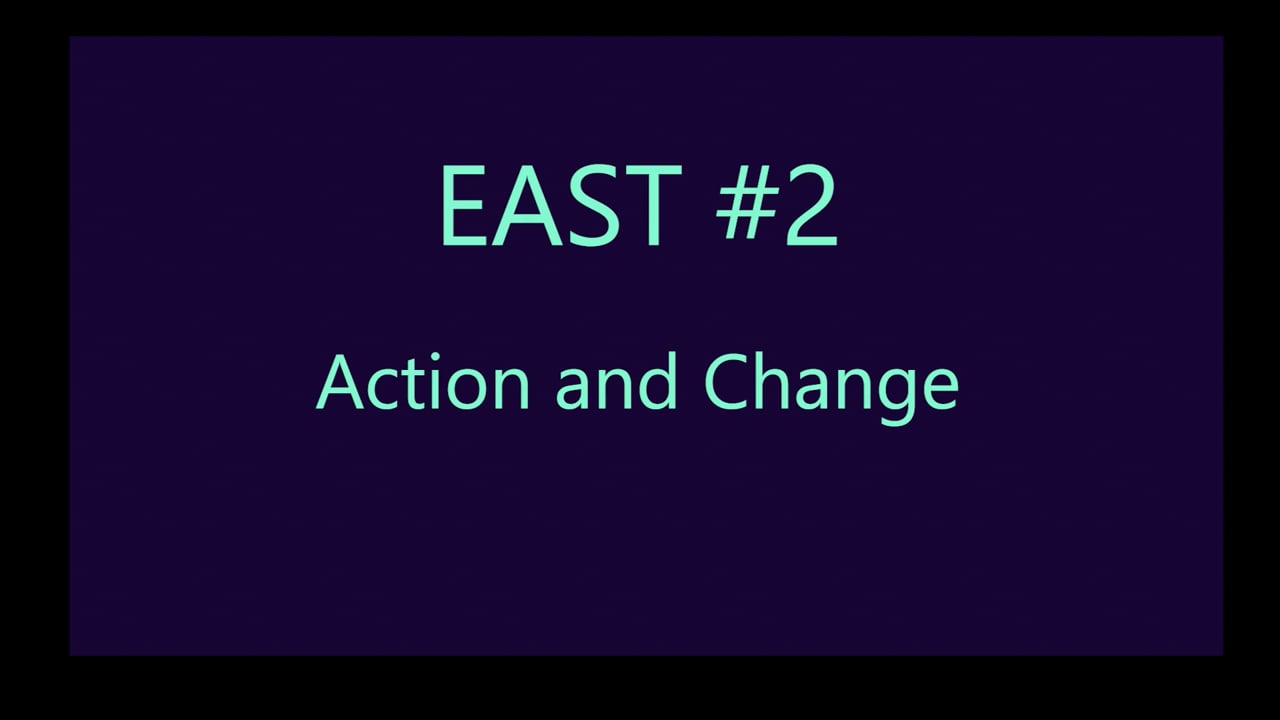 EAST #2

Action and Change